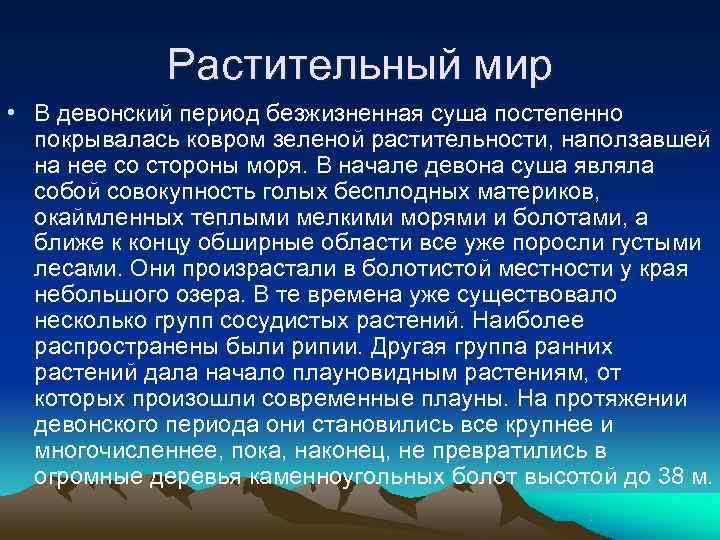 Растительный мир

• В девонский период безжизненная суша постепенно покрывалась ковром зеленой растительности, наползавшей на нее со стороны моря. В начале девона суша являла собой совокупность голых бесплодных материков, окаймленных теплыми мелкими морями и болотами, а ближе к концу обширные области все уже поросли густыми лесами. Они произрастали в болотистой местности у края небольшого озера. В те времена уже существовало несколько групп сосудистых растений. Наиболее распространены были рипии. Другая группа ранних растений дала начало плауновидным растениям, от которых произошли современные плауны. На протяжении девонского периода они становились все крупнее и многочисленнее, пока, наконец, не превратились в огромные деревья каменноугольных болот высотой до 38 м.